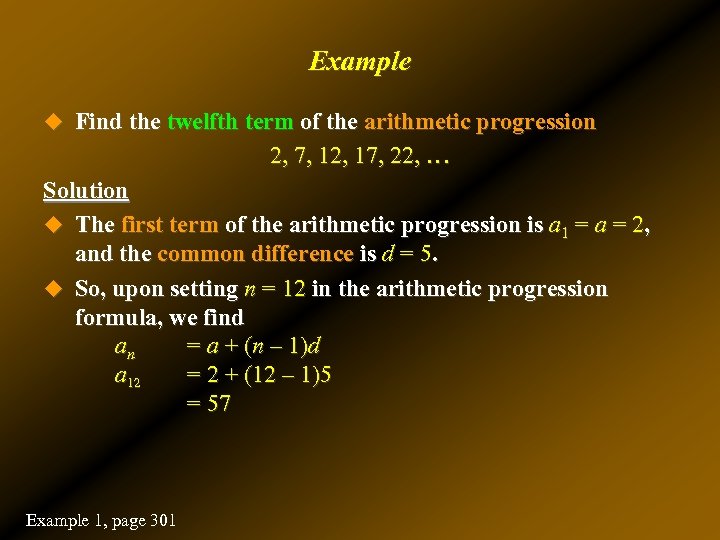 Example

◆ Find the twelfth term of the arithmetic progression

2, 7, 12, 17, 22, …

Solution

◆ The first term of the arithmetic progression is $a_1 = a = 2$, and the common difference is $d = 5$.

◆ So, upon setting $n = 12$ in the arithmetic progression formula, we find

$a_n = a + (n - 1)d$

$a_{12} = 2 + (12 - 1)5$

$= 57$

Example 1, page 301